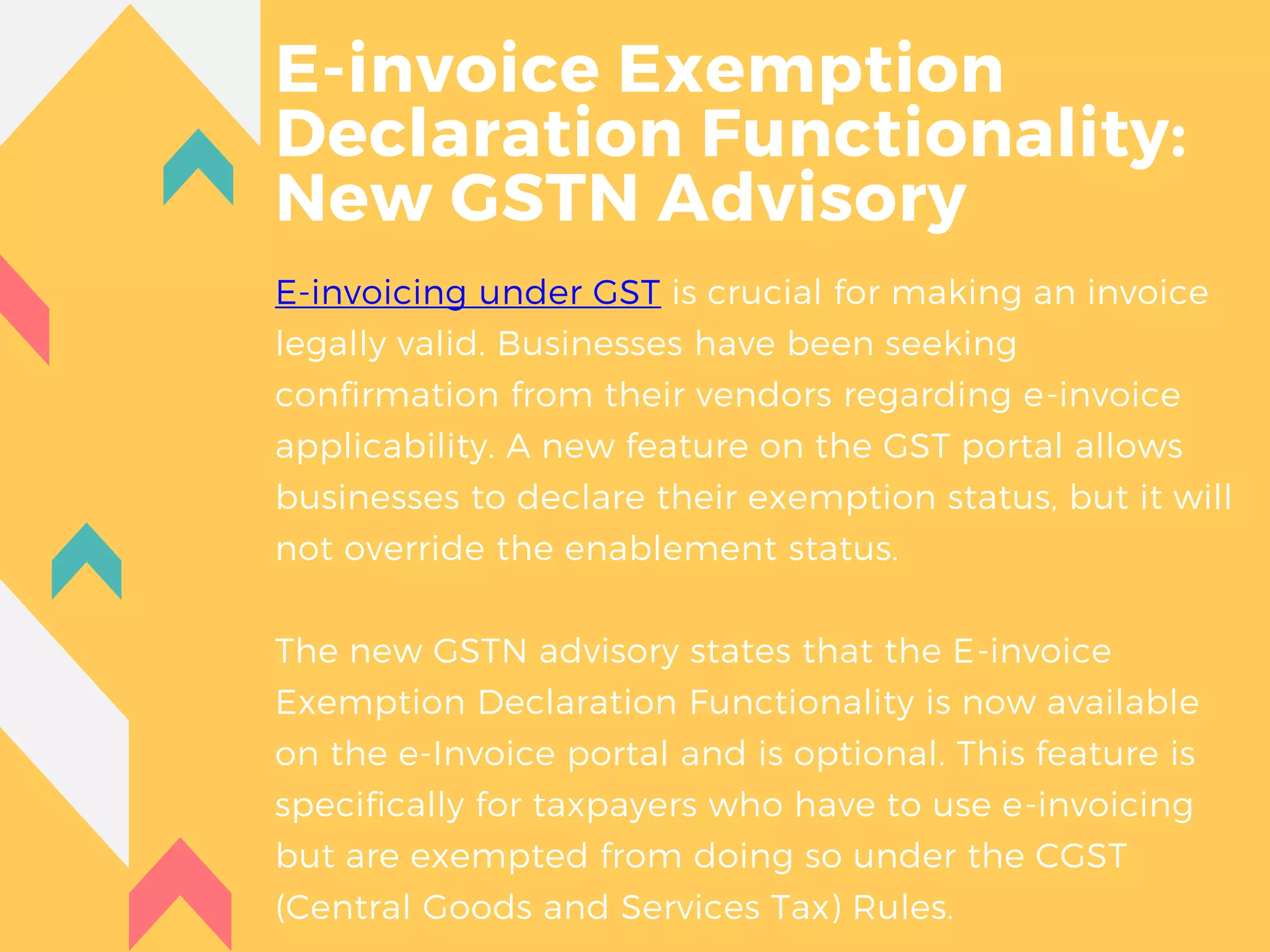 E-invoice Exemption Declaration Functionality: New GSTN Advisory

E-invoicing under GST is crucial for making an invoice legally valid. Businesses have been seeking confirmation from their vendors regarding e-invoice applicability. A new feature on the GST portal allows businesses to declare their exemption status, but it will not override the enablement status.

The new GSTN advisory states that the E-invoice Exemption Declaration Functionality is now available on the e-Invoice portal and is optional. This feature is specifically for taxpayers who have to use e-invoicing but are exempted from doing so under the CGST (Central Goods and Services Tax) Rules.